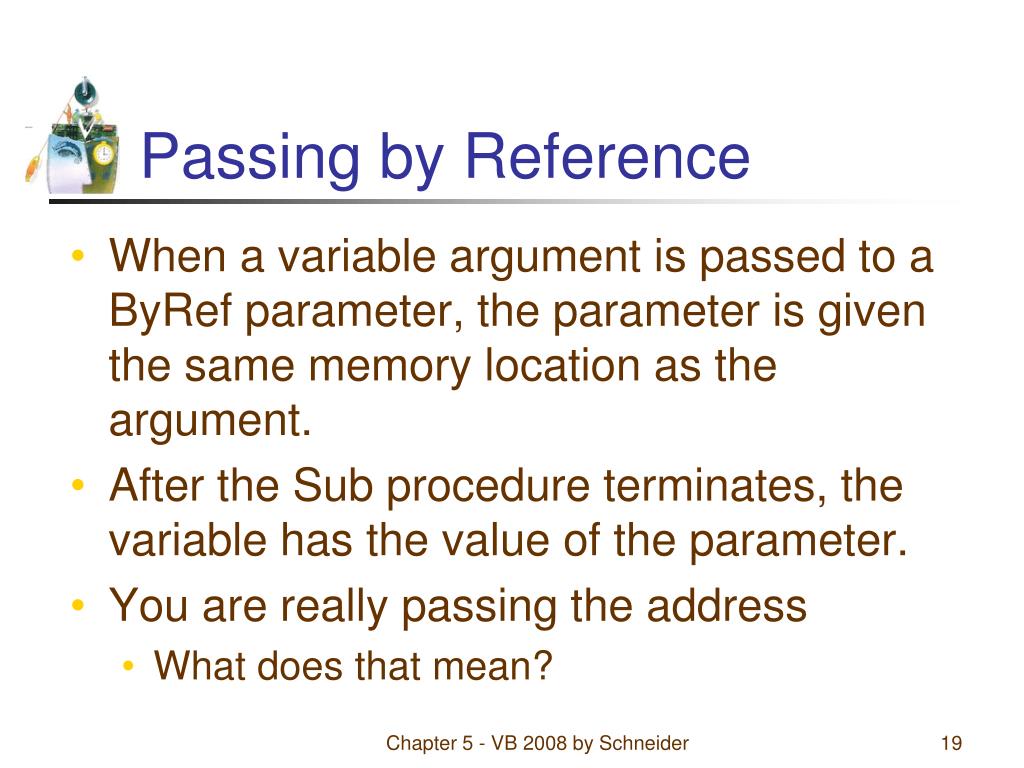 Passing by Reference

• When a variable argument is passed to a ByRef parameter, the parameter is given the same memory location as the argument.
• After the Sub procedure terminates, the variable has the value of the parameter.
• You are really passing the address
  • What does that mean?

Chapter 5 - VB 2008 by Schneider

19